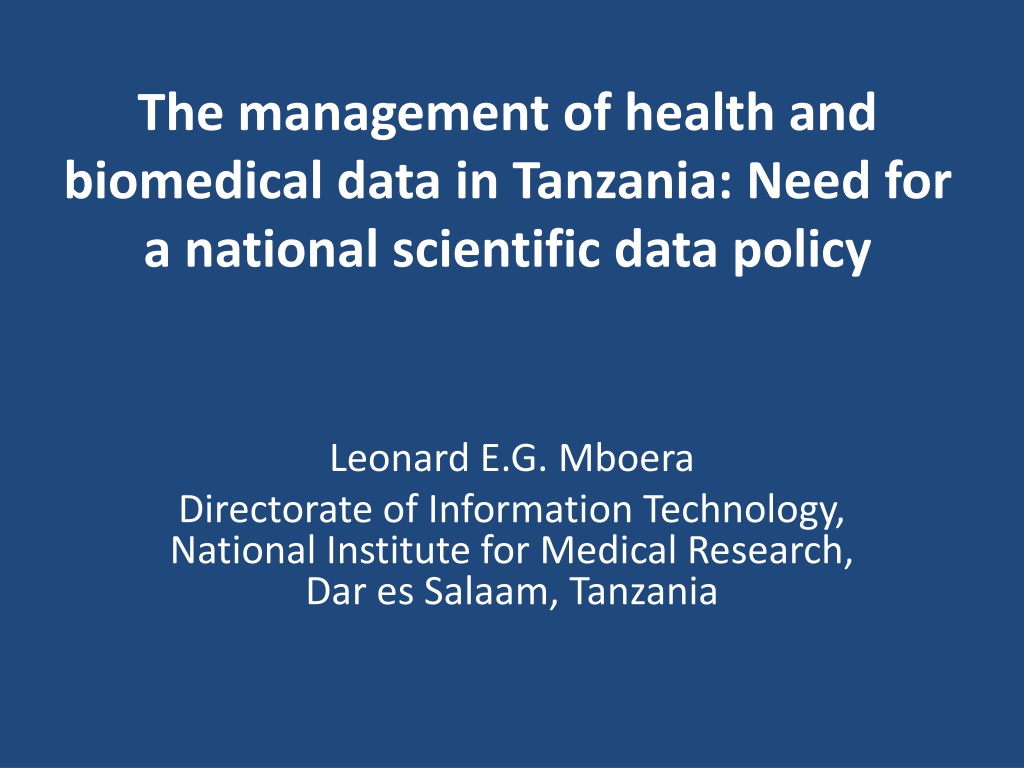 The management of health and biomedical data in Tanzania: Need for a national scientific data policy

Leonard E.G. Mboera
Directorate of Information Technology, National Institute for Medical Research, Dar es Salaam, Tanzania